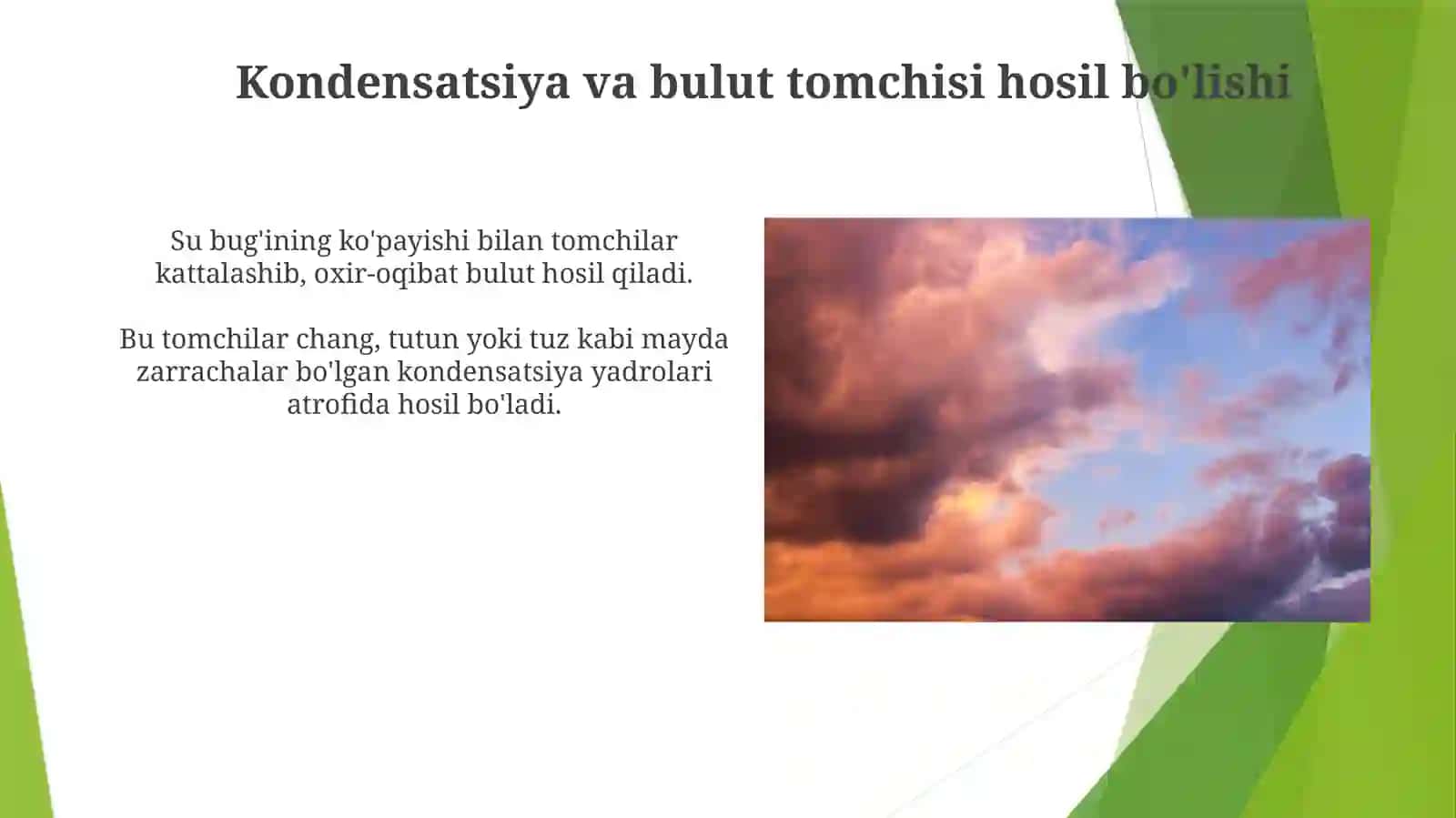 Kondensatsiya va bulut tomchisi hosil bo'lishi

Su bug'ining ko'payishi bilan tomchilar kattalashib, oxir-oqibat bulut hosil qiladi.

Bu tomchilar chang, tutun yoki tuz kabi mayda zarrachalar bo'lgan kondensatsiya yadrolari atrofida hosil bo'ladi.